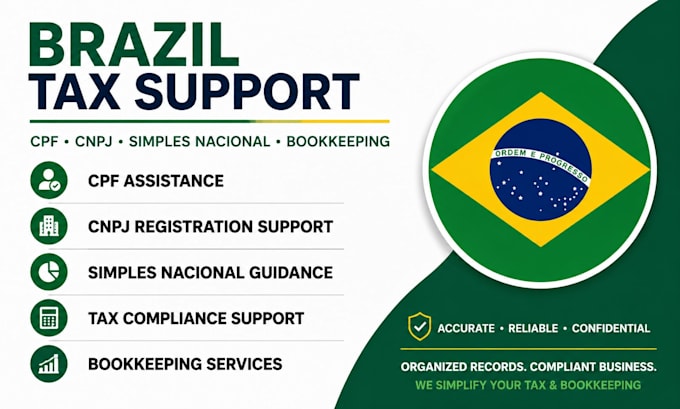 BRAZIL
TAX SUPPORT

CPF • CNPJ • SIMPLES NACIONAL • BOOKKEEPING

CPF ASSISTANCE

CNPJ REGISTRATION SUPPORT

SIMPLES NACIONAL GUIDANCE

TAX COMPLIANCE SUPPORT

BOOKKEEPING SERVICES

ORDEM E PROGRESSO

ACCURATE • RELIABLE • CONFIDENTIAL

ORGANIZED RECORDS. COMPLIANT BUSINESS.
WE SIMPLIFY YOUR TAX & BOOKKEEPING